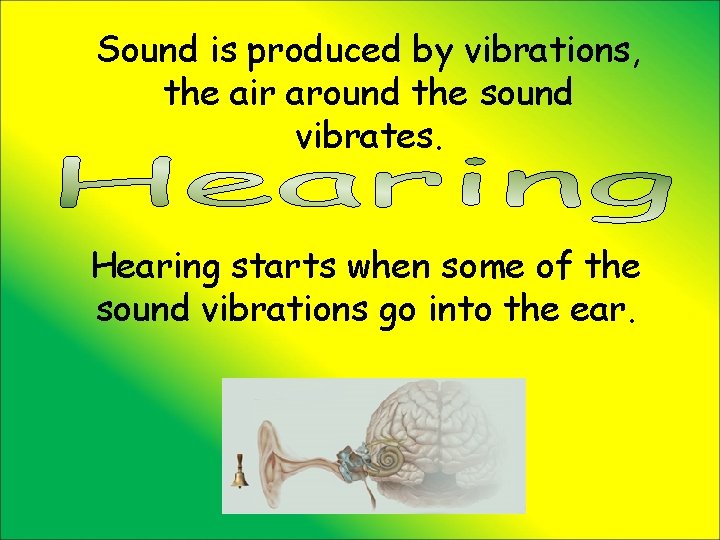 Sound is produced by vibrations, the air around the sound vibrates.

Hearing

Hearing starts when some of the sound vibrations go into the ear.